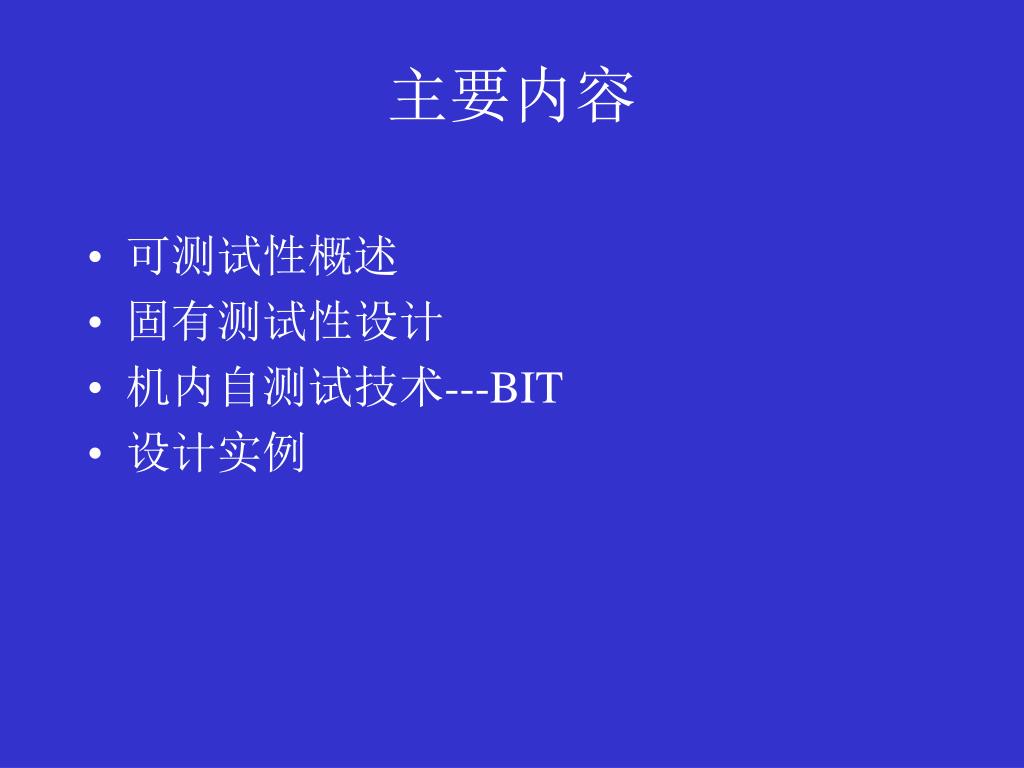 主要内容

• 可测试性概述
• 固有测试性设计
• 机内自测试技术---BIT
• 设计实例